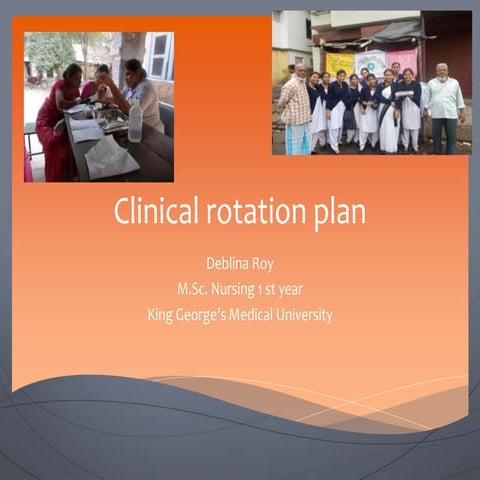 Clinical rotation plan

Deblina Roy
M.Sc. Nursing 1 st year
King George's Medical University